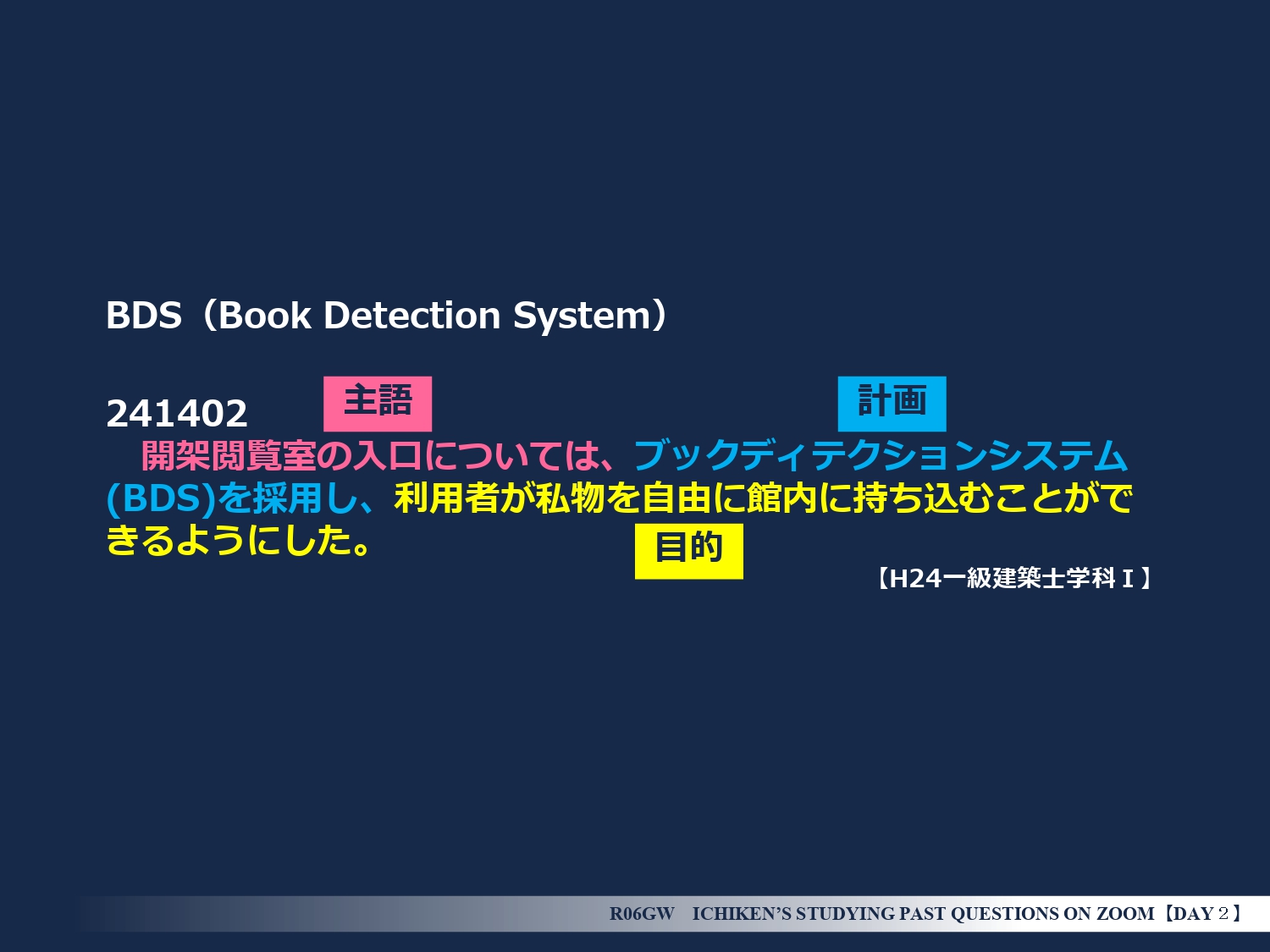 BDS（Book Detection System）

241402

主語

計画

開架閲覧室の入口については、ブックディテクションシステム(BDS)を採用し、利用者が私物を自由に館内に持ち込むことができるようにした。

目的

【H24一級建築士学科Ｉ】

R06GW　ICHIKEN'S STUDYING PAST QUESTIONS ON ZOOM【DAY２】